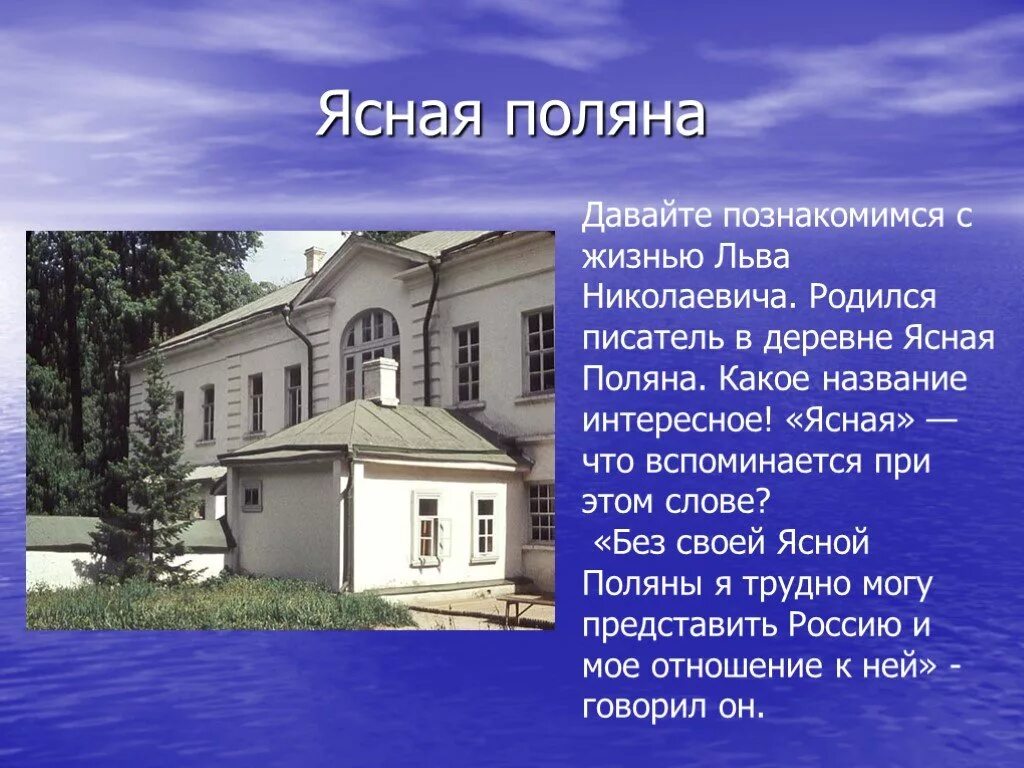 Ясная поляна

Давайте познакомимся с жизнью Льва Николаевича. Родился писатель в деревне Ясная Поляна. Какое название интересное! «Ясная» — что вспоминается при этом слове?
«Без своей Ясной Поляны я трудно могу представить Россию и мое отношение к ней» - говорил он.